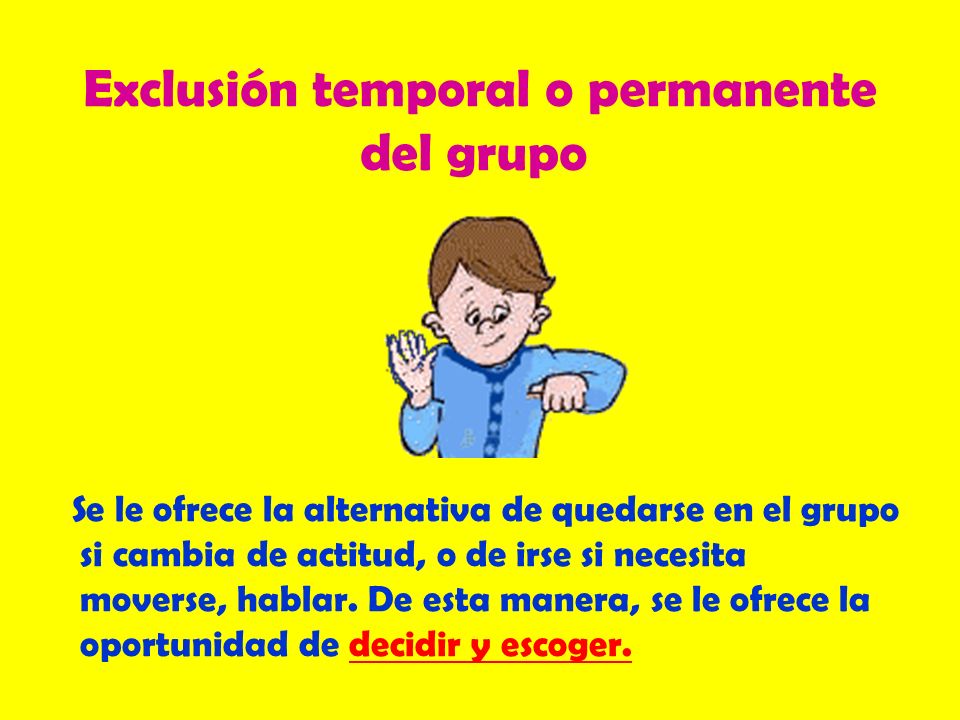 Exclusión temporal o permanente del grupo

Se le ofrece la alternativa de quedarse en el grupo si cambia de actitud, o de irse si necesita moverse, hablar. De esta manera, se le ofrece la oportunidad de decidir y escoger.